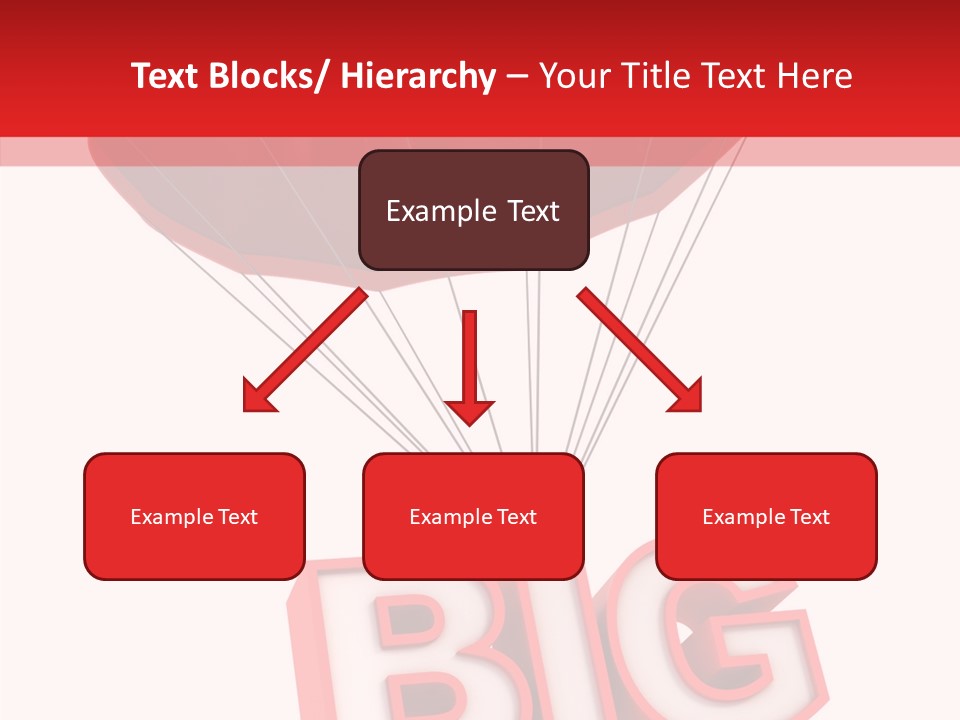 Text Blocks/ Hierarchy – Your Title Text Here

Example Text

Example Text

Example Text

Example Text

BIG